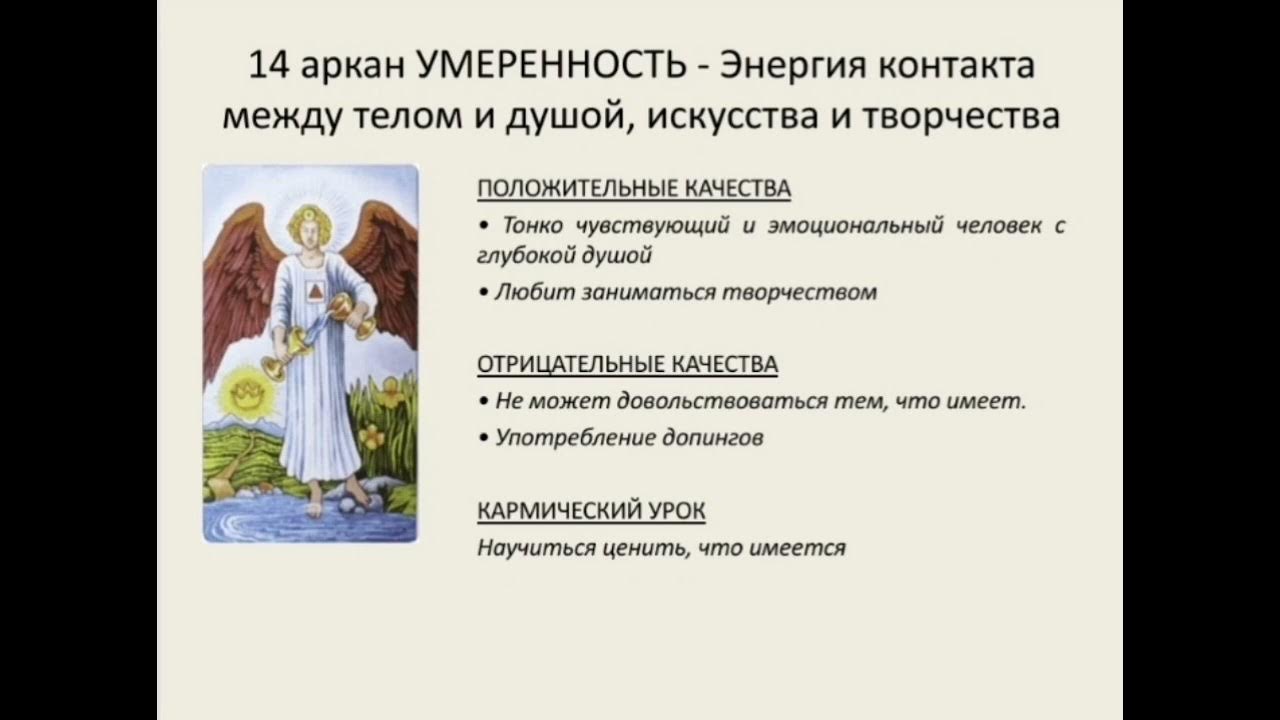 14 аркан УМЕРЕННОСТЬ - Энергия контакта между телом и душой, искусства и творчества

ПОЛОЖИТЕЛЬНЫЕ КАЧЕСТВА

• Тонко чувствующий и эмоциональный человек с глубокой душой

• Любит заниматься творчеством

ОТРИЦАТЕЛЬНЫЕ КАЧЕСТВА

• Не может довольствоваться тем, что имеет.

• Употребление допингов

КАРМИЧЕСКИЙ УРОК

Научиться ценить, что имеется